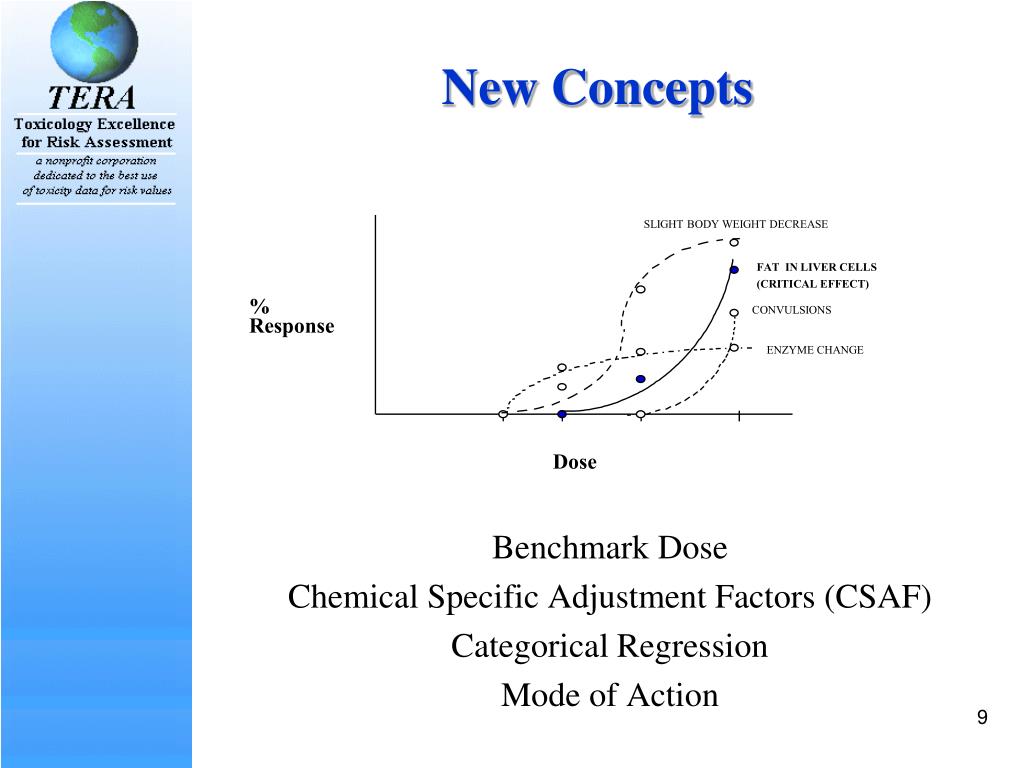 TERA
Toxicology Excellence for Risk Assessment
a nonprofit corporation dedicated to the best use of toxicity data for risk values

New Concepts

SLIGHT BODY WEIGHT DECREASE
FAT IN LIVER CELLS (CRITICAL EFFECT)
CONVULSIONS
ENZYME CHANGE
% Response
Dose

Benchmark Dose
Chemical Specific Adjustment Factors (CSAF)
Categorical Regression
Mode of Action

9